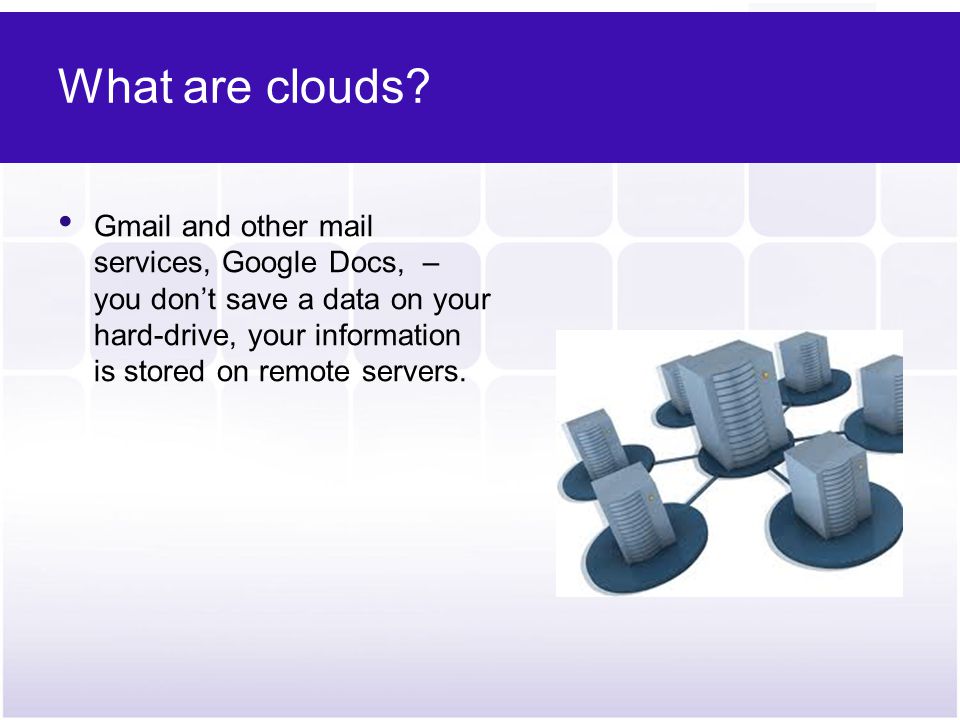 What are clouds?

• Gmail and other mail services, Google Docs, – you don’t save a data on your hard-drive, your information is stored on remote servers.